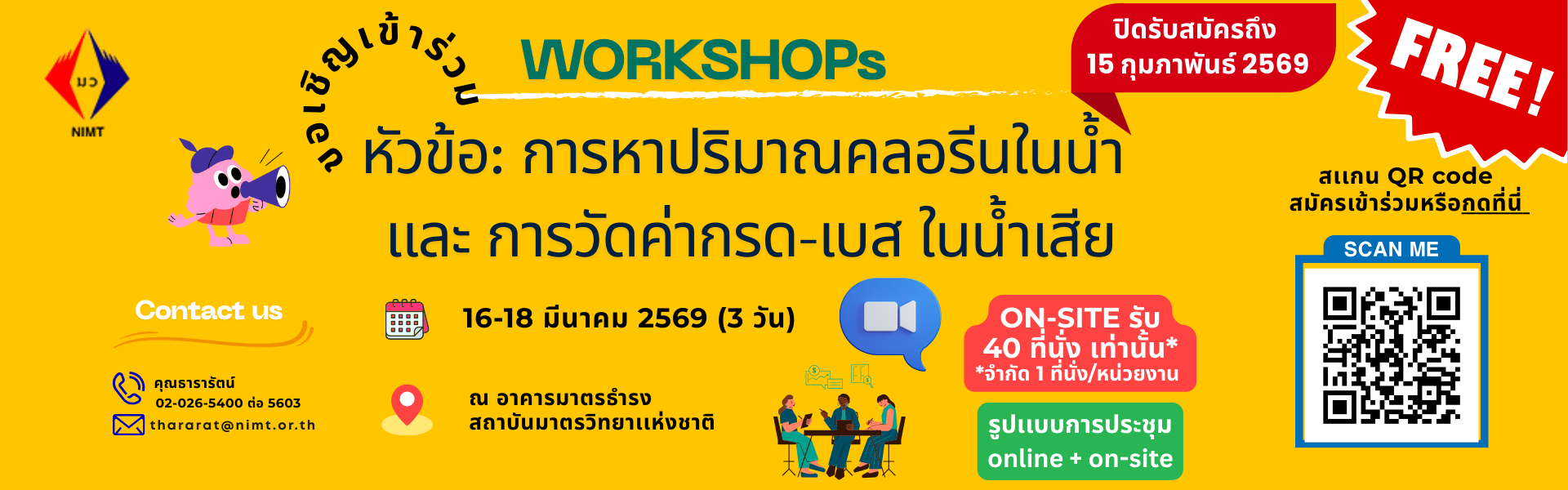 มว
NIMT

ขอเชิญเข้าร่วม

WORKSHOPs

ปิดรับสมัครถึง
15 กุมภาพันธ์ 2569

FREE!

หัวข้อ: การหาปริมาณคลอรีนในน้ำ และ การวัดค่ากรด-เบส ในน้ำเสีย

สแกน QR code
สมัครเข้าร่วมหรือกดที่นี่

SCAN ME

Contact us

คุณธารารัตน์
02-026-5400 ต่อ 5603
thararat@nimt.or.th

16-18 มีนาคม 2569 (3 วัน)

ณ อาคารมาตรธำรง
สถาบันมาตรวิทยาแห่งชาติ

ON-SITE รับ
40 ที่นั่ง เท่านั้น*
*จำกัด 1 ที่นั่ง/หน่วยงาน

รูปแบบการประชุม
online + on-site